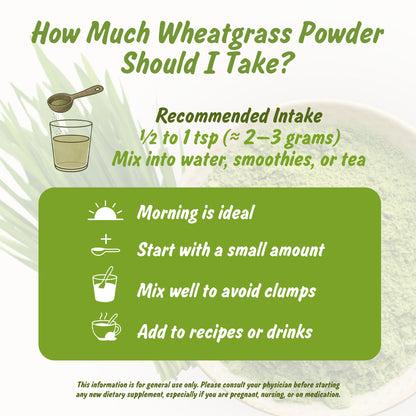 How Much Wheatgrass Powder Should I Take?

Recommended Intake
½ to 1 tsp (≈ 2–3 grams)
Mix into water, smoothies, or tea

Morning is ideal

Start with a small amount

Mix well to avoid clumps

Add to recipes or drinks

This information is for general use only. Please consult your physician before starting any new dietary supplement, especially if you are pregnant, nursing, or on medication.